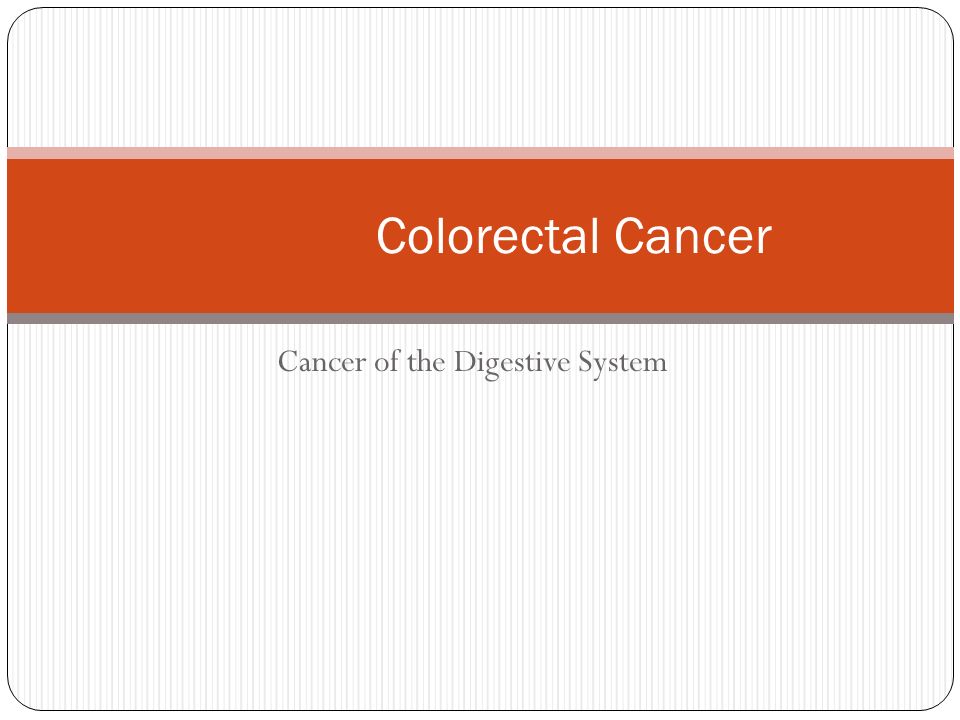 Colorectal Cancer

Cancer of the Digestive System